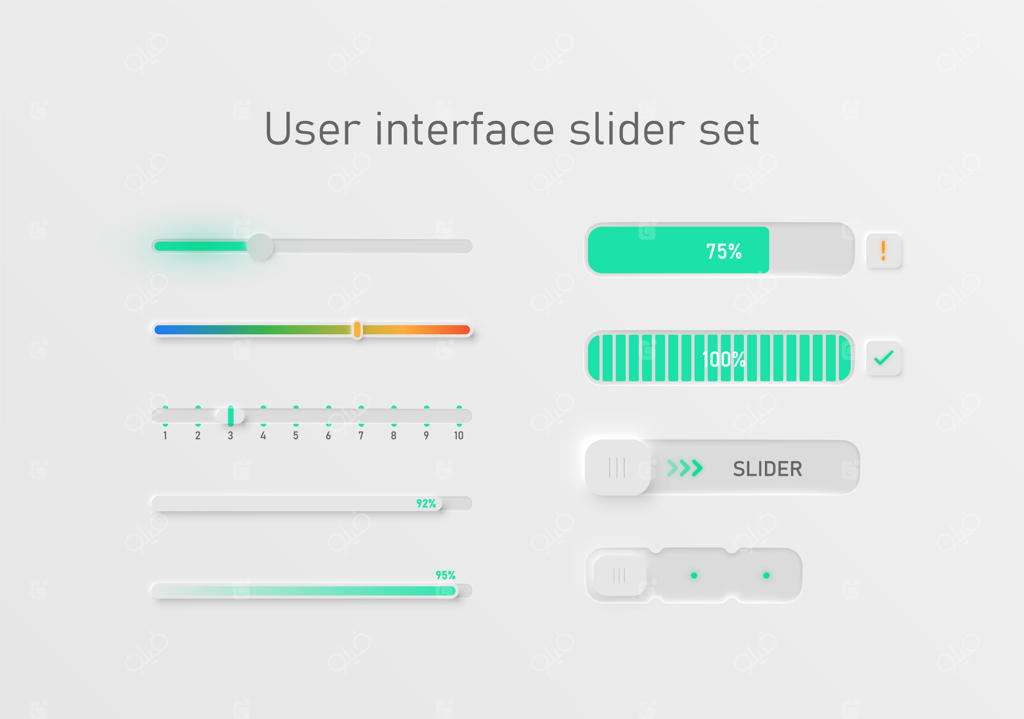 User interface slider set

1 2 3 4 5 6 7 8 9 10

92%

95%

75%

!

100%

SLIDER